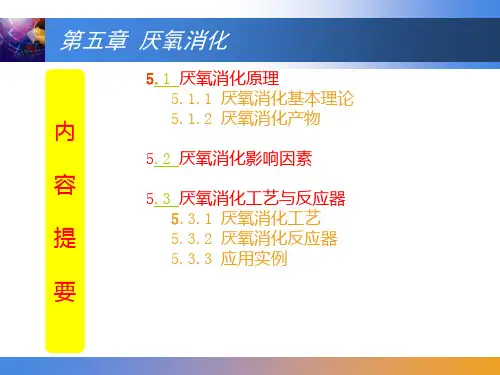 第五章 厌氧消化

内容提要

5.1 厌氧消化原理
5.1.1 厌氧消化基本理论
5.1.2 厌氧消化产物

5.2 厌氧消化影响因素

5.3 厌氧消化工艺与反应器
5.3.1 厌氧消化工艺
5.3.2 厌氧消化反应器
5.3.3 应用实例